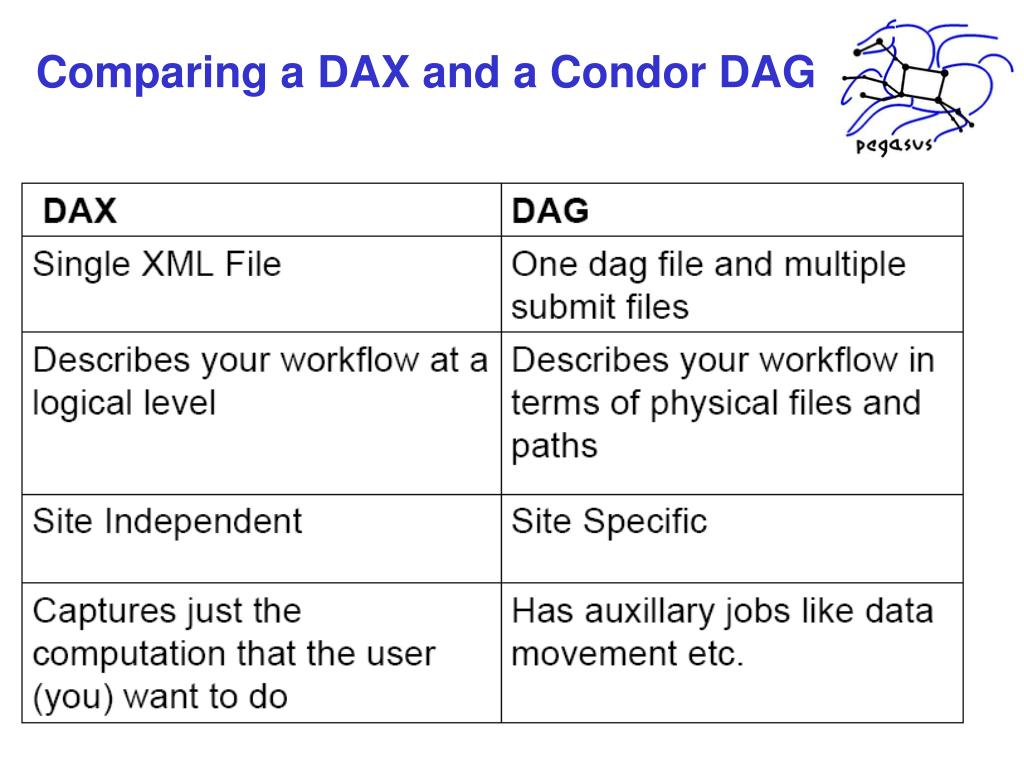 Comparing a DAX and a Condor DAG

pegasus

| DAX | DAG |
|---|---|
| Single XML File | One dag file and multiple submit files |
| Describes your workflow at a logical level | Describes your workflow in terms of physical files and paths |
| Site Independent | Site Specific |
| Captures just the computation that the user (you) want to do | Has auxillary jobs like data movement etc. |